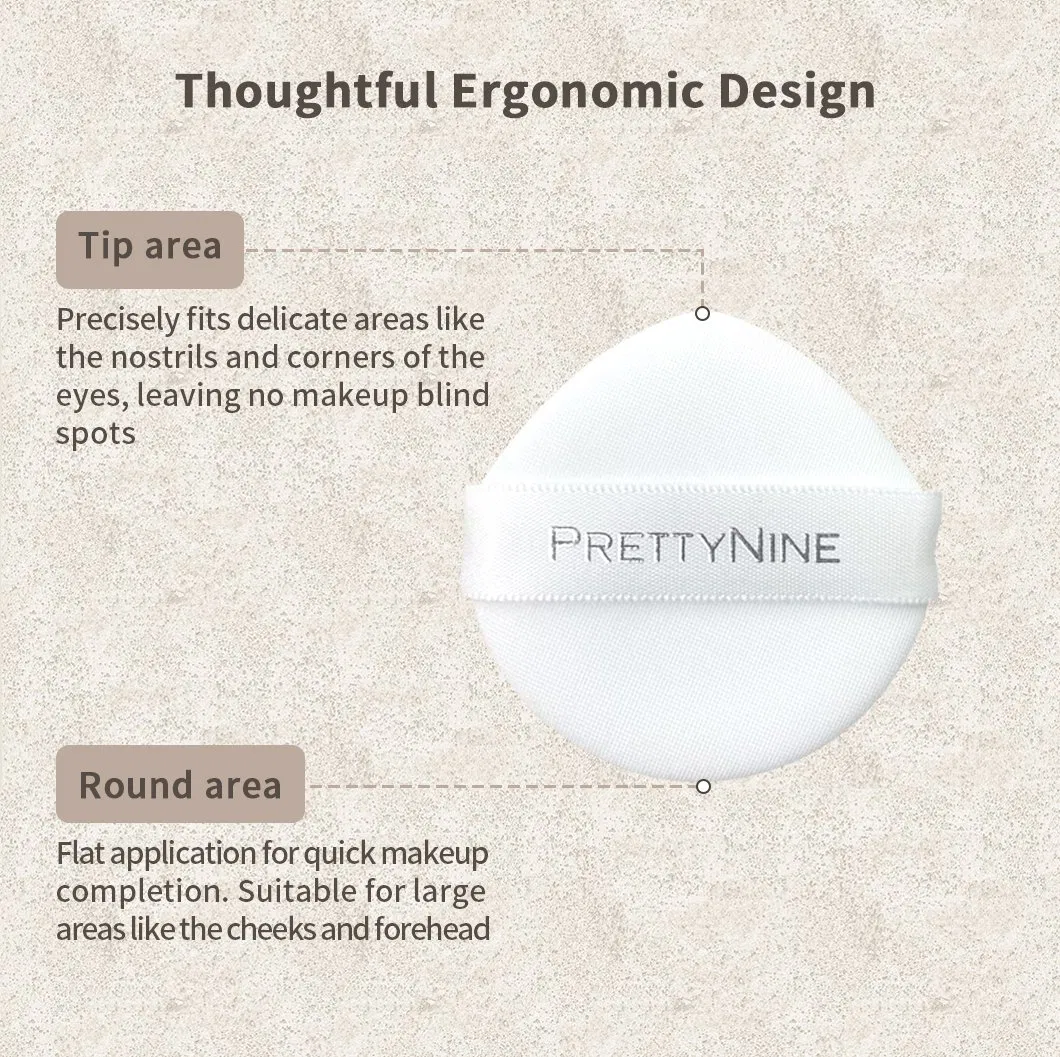 Thoughtful Ergonomic Design

Tip area

Precisely fits delicate areas like the nostrils and corners of the eyes, leaving no makeup blind spots

PRETTYNINE

Round area

Flat application for quick makeup completion. Suitable for large areas like the cheeks and forehead